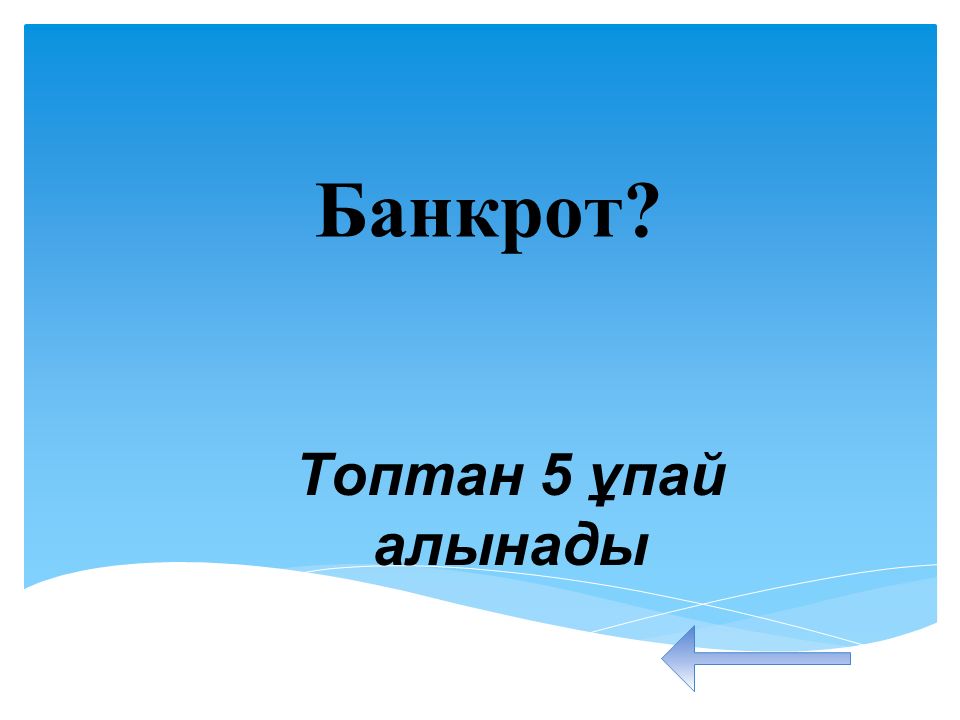 Банкрот?

Топтан 5 ұпай алынады